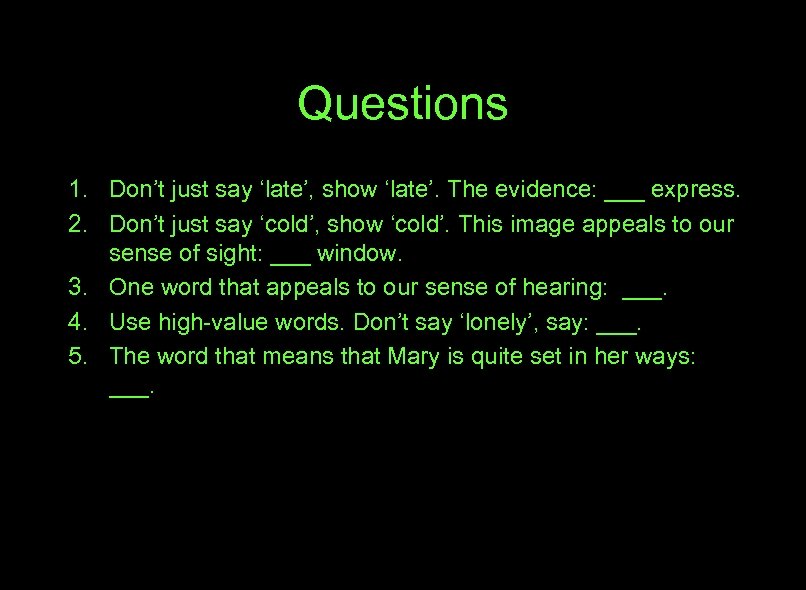 Questions

1. Don’t just say ‘late’, show ‘late’. The evidence: ___ express.
2. Don’t just say ‘cold’, show ‘cold’. This image appeals to our sense of sight: ___ window.
3. One word that appeals to our sense of hearing: ___.
4. Use high-value words. Don’t say ‘lonely’, say: ___.
5. The word that means that Mary is quite set in her ways: ___.